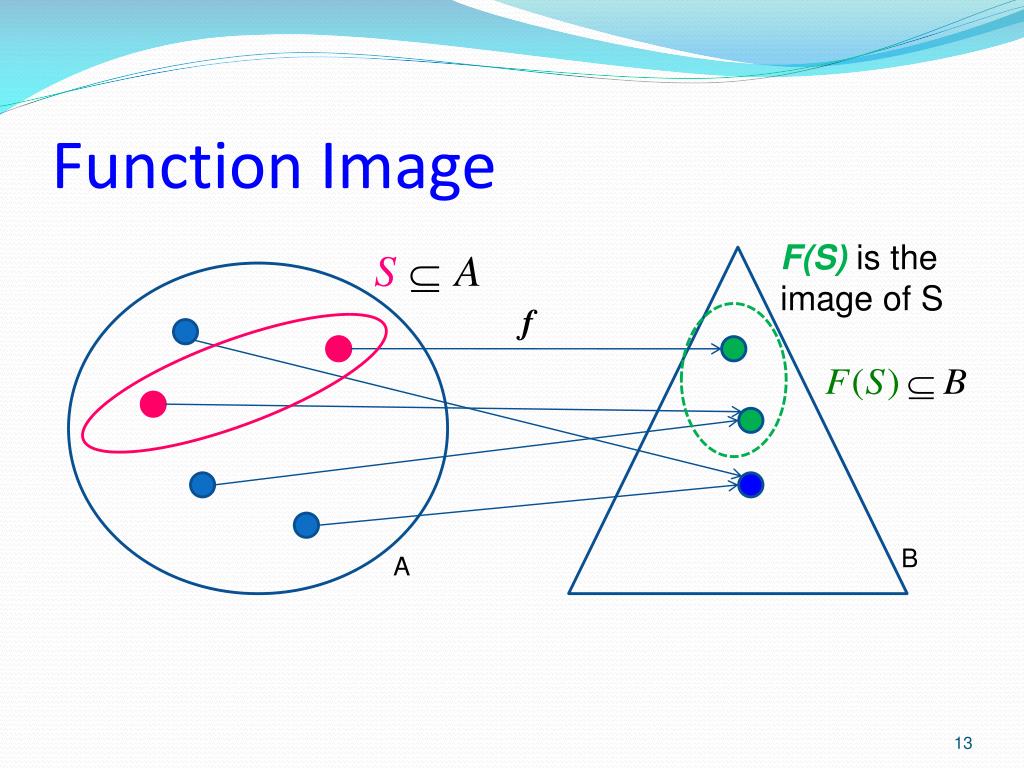 Function Image

$S \subseteq A$

$f$

F(S) is the image of S

$F(S) \subseteq B$

A

B

13